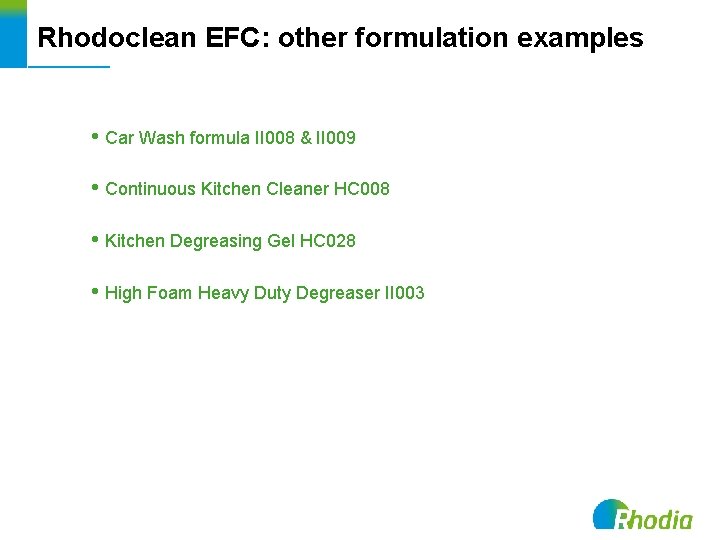 Rhodoclean EFC: other formulation examples

• Car Wash formula II008 & II009

• Continuous Kitchen Cleaner HC008

• Kitchen Degreasing Gel HC028

• High Foam Heavy Duty Degreaser II003

Rhodia